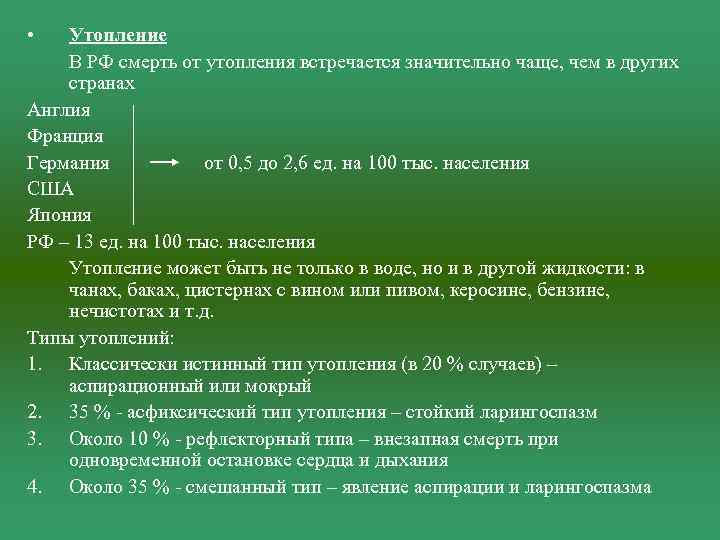 • Утопление

В РФ смерть от утопления встречается значительно чаще, чем в других странах

Англия
Франция
Германия → от 0,5 до 2,6 ед. на 100 тыс. населения
США
Япония

РФ – 13 ед. на 100 тыс. населения

Утопление может быть не только в воде, но и в другой жидкости: в чанах, баках, цистернах с вином или пивом, керосине, бензине, нечистотах и т.д.

Типы утоплений:

1. Классически истинный тип утопления (в 20 % случаев) – аспирационный или мокрый
2. 35 % - асфиксический тип утопления – стойкий ларингоспазм
3. Около 10 % - рефлекторный типа – внезапная смерть при одновременной остановке сердца и дыхания
4. Около 35 % - смешанный тип – явление аспирации и ларингоспазма